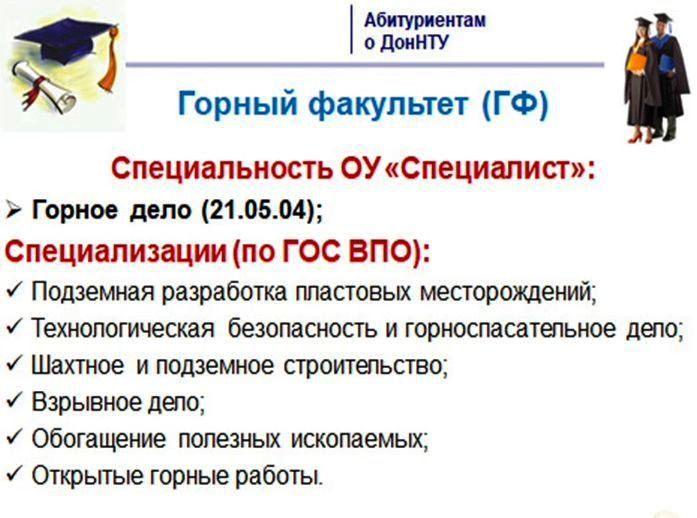 Абитуриентам о ДонНТУ

Горный факультет (ГФ)

Специальность ОУ «Специалист»:

➢ Горное дело (21.05.04);

Специализации (по ГОС ВПО):

✓ Подземная разработка пластовых месторождений;

✓ Технологическая безопасность и горноспасательное дело;

✓ Шахтное и подземное строительство;

✓ Взрывное дело;

✓ Обогащение полезных ископаемых;

✓ Открытые горные работы.